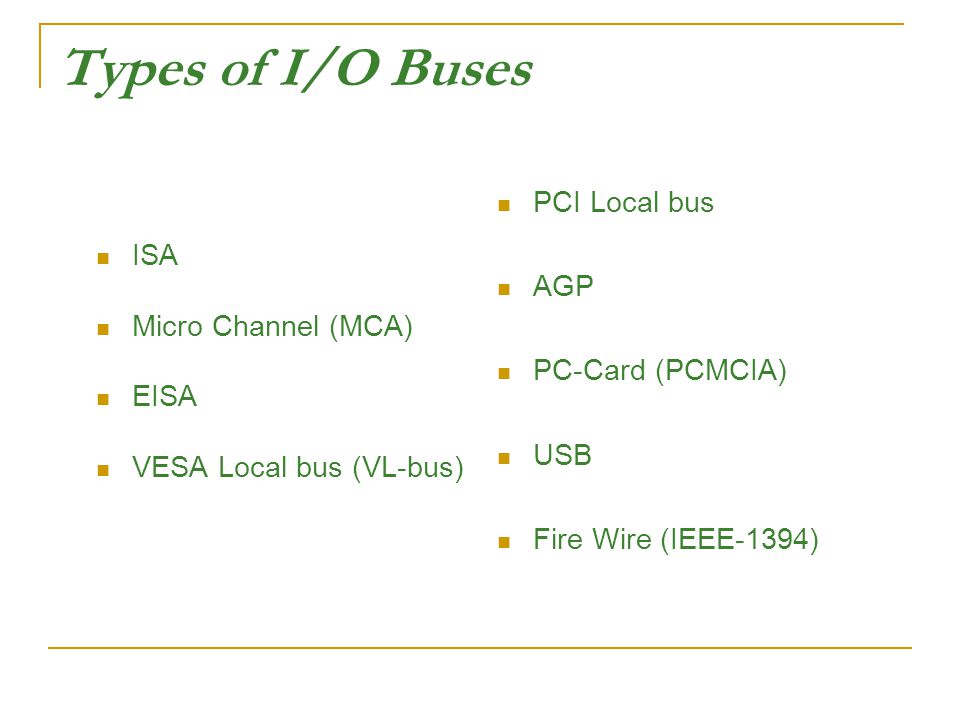 Types of I/O Buses

- ISA
- Micro Channel (MCA)
- EISA
- VESA Local bus (VL-bus)

- PCI Local bus
- AGP
- PC-Card (PCMCIA)
- USB
- Fire Wire (IEEE-1394)